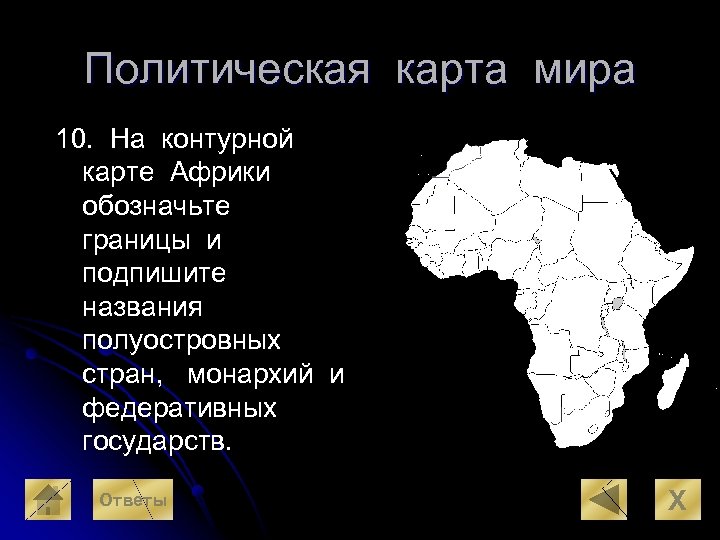 Политическая карта мира

10. На контурной карте Африки обозначьте границы и подпишите названия полуостровных стран, монархий и федеративных государств.

Ответы

X